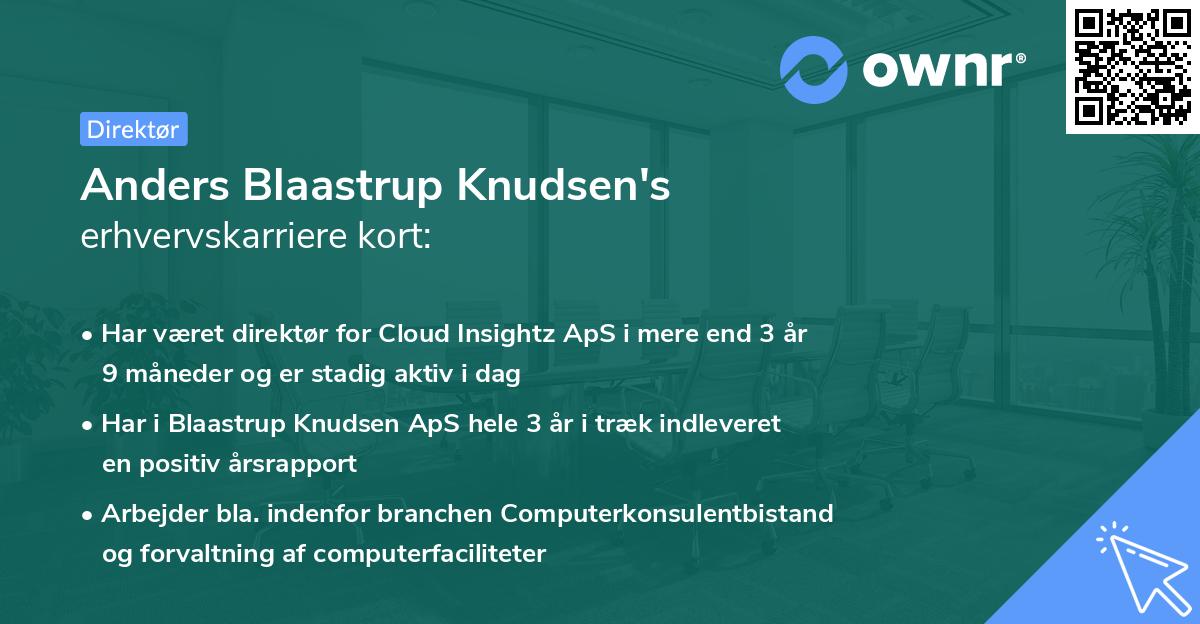 ownr®

Direktør

Anders Blaastrup Knudsen's
erhvervskarriere kort:

• Har været direktør for Cloud Insightz ApS i mere end 3 år 9 måneder og er stadig aktiv i dag

• Har i Blaastrup Knudsen ApS hele 3 år i træk indleveret en positiv årsrapport

• Arbejder bla. indenfor branchen Computerkonsulentbistand og forvaltning af computerfaciliteter